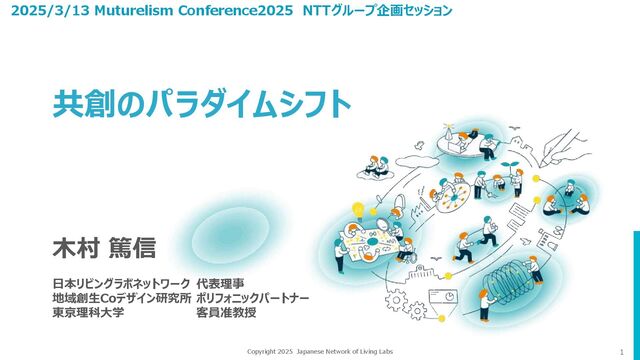 2025/3/13 Muturelism Conference2025 NTTグループ企画セッション

共創のパラダイムシフト

木村 篤信

日本リビングラボネットワーク 代表理事
地域創生Coデザイン研究所 ポリフォニックパートナー
東京理科大学 客員准教授

Copyright 2025 Japanese Network of Living Labs

1